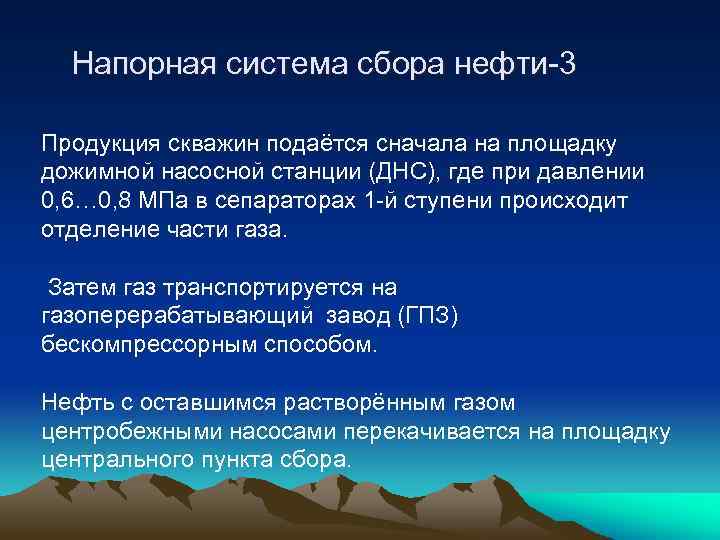 Напорная система сбора нефти-3

Продукция скважин подаётся сначала на площадку дожимной насосной станции (ДНС), где при давлении 0,6…0,8 МПа в сепараторах 1-й ступени происходит отделение части газа.

Затем газ транспортируется на газоперерабатывающий завод (ГПЗ) бескомпрессорным способом.

Нефть с оставшимся растворённым газом центробежными насосами перекачивается на площадку центрального пункта сбора.